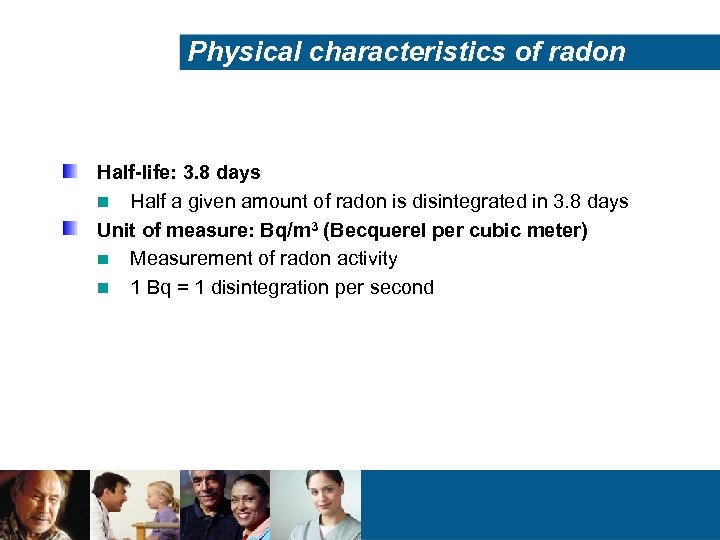 Physical characteristics of radon

Half-life: 3.8 days

Half a given amount of radon is disintegrated in 3.8 days

Unit of measure: Bq/m$^3$ (Becquerel per cubic meter)

Measurement of radon activity

1 Bq = 1 disintegration per second